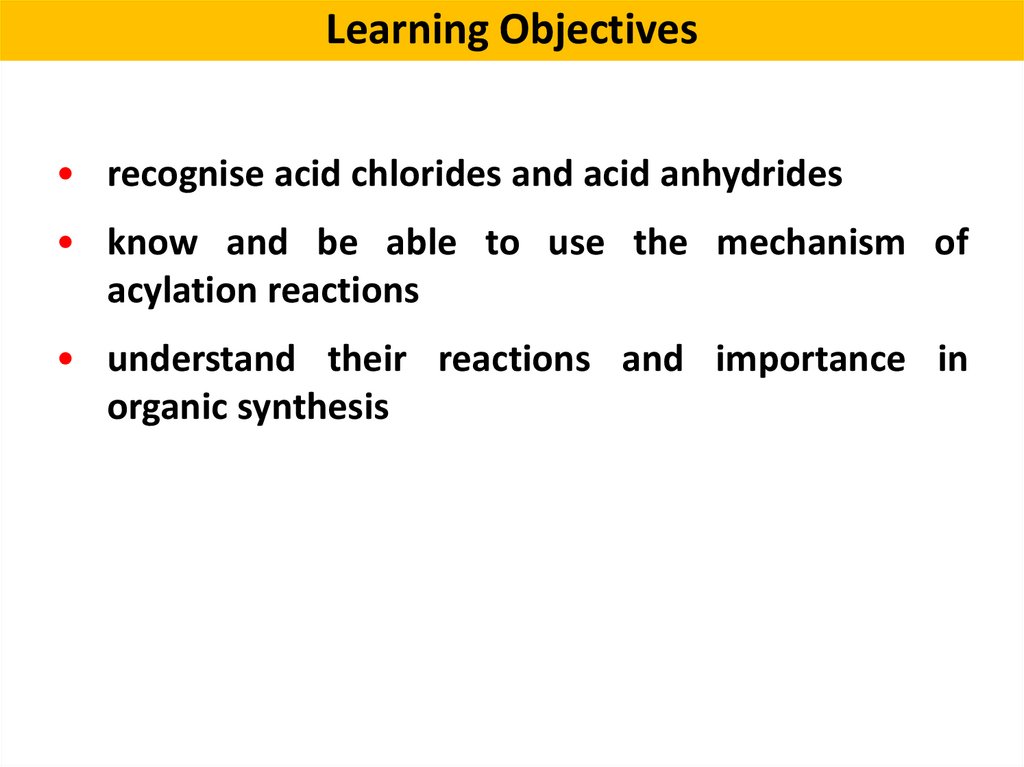 Learning Objectives

• recognise acid chlorides and acid anhydrides

• know and be able to use the mechanism of acylation reactions

• understand their reactions and importance in organic synthesis